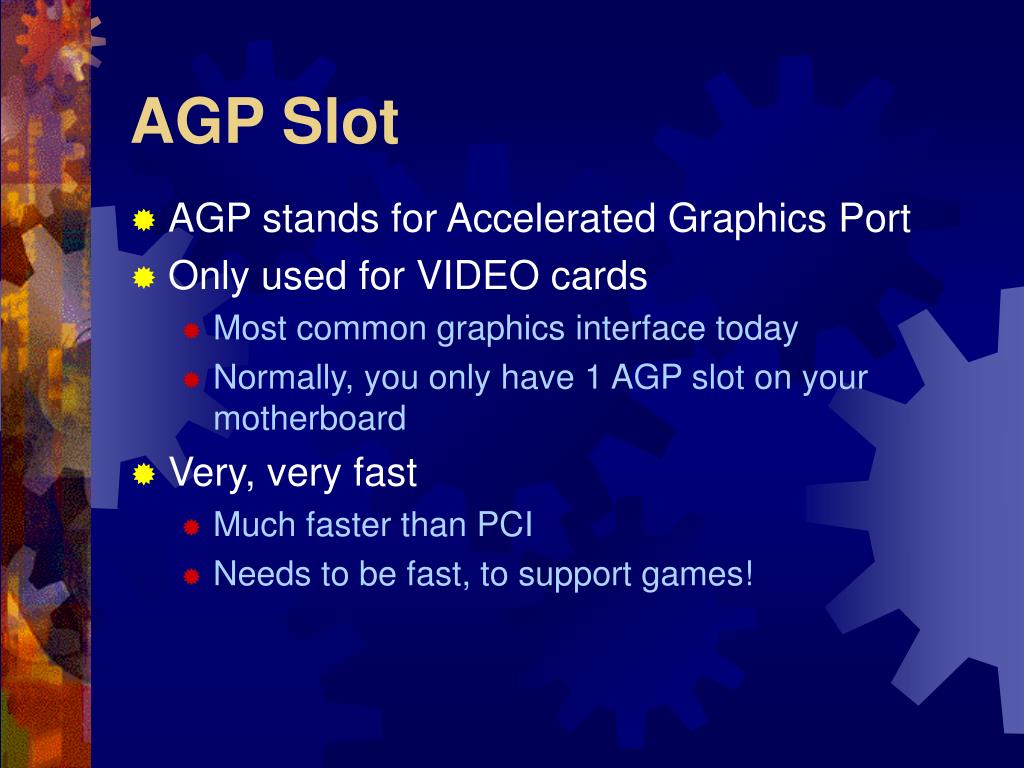 AGP Slot

AGP stands for Accelerated Graphics Port

Only used for VIDEO cards

Most common graphics interface today

Normally, you only have 1 AGP slot on your motherboard

Very, very fast

Much faster than PCI

Needs to be fast, to support games!